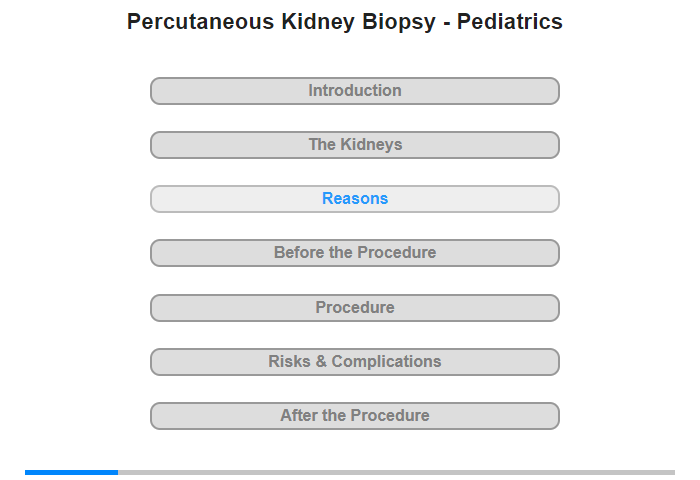 Percutaneous Kidney Biopsy - Pediatrics

Introduction

The Kidneys

Reasons

Before the Procedure

Procedure

Risks & Complications

After the Procedure